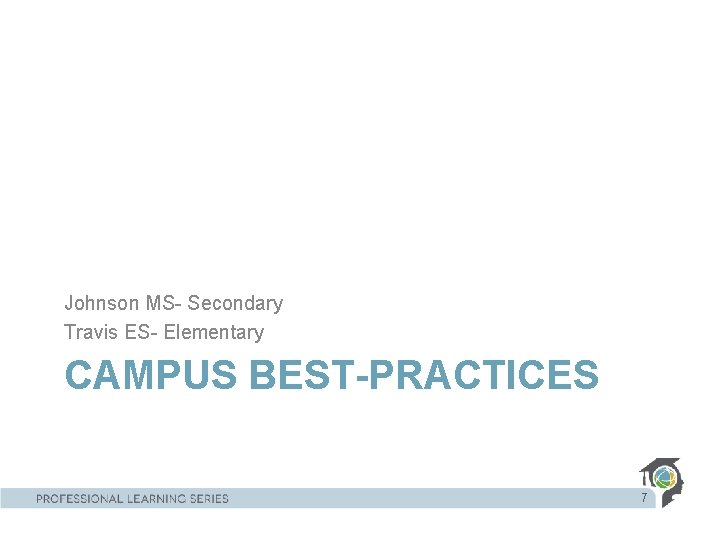 Johnson MS- Secondary
Travis ES- Elementary

CAMPUS BEST-PRACTICES

PROFESSIONAL LEARNING SERIES

7